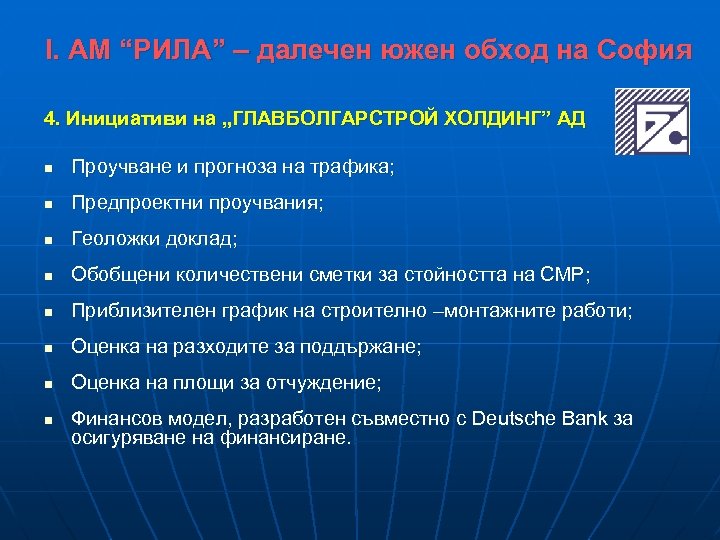 I. АМ “РИЛА” – далечен южен обход на София

4. Инициативи на „ГЛАВБОЛГАРСТРОЙ ХОЛДИНГ” АД

- Проучване и прогноза на трафика;
- Предпроектни проучвания;
- Геоложки доклад;
- Обобщени количествени сметки за стойността на СМР;
- Приблизителен график на строително –монтажните работи;
- Оценка на разходите за поддържане;
- Оценка на площи за отчуждение;
- Финансов модел, разработен съвместно с Deutsche Bank за осигуряване на финансиране.